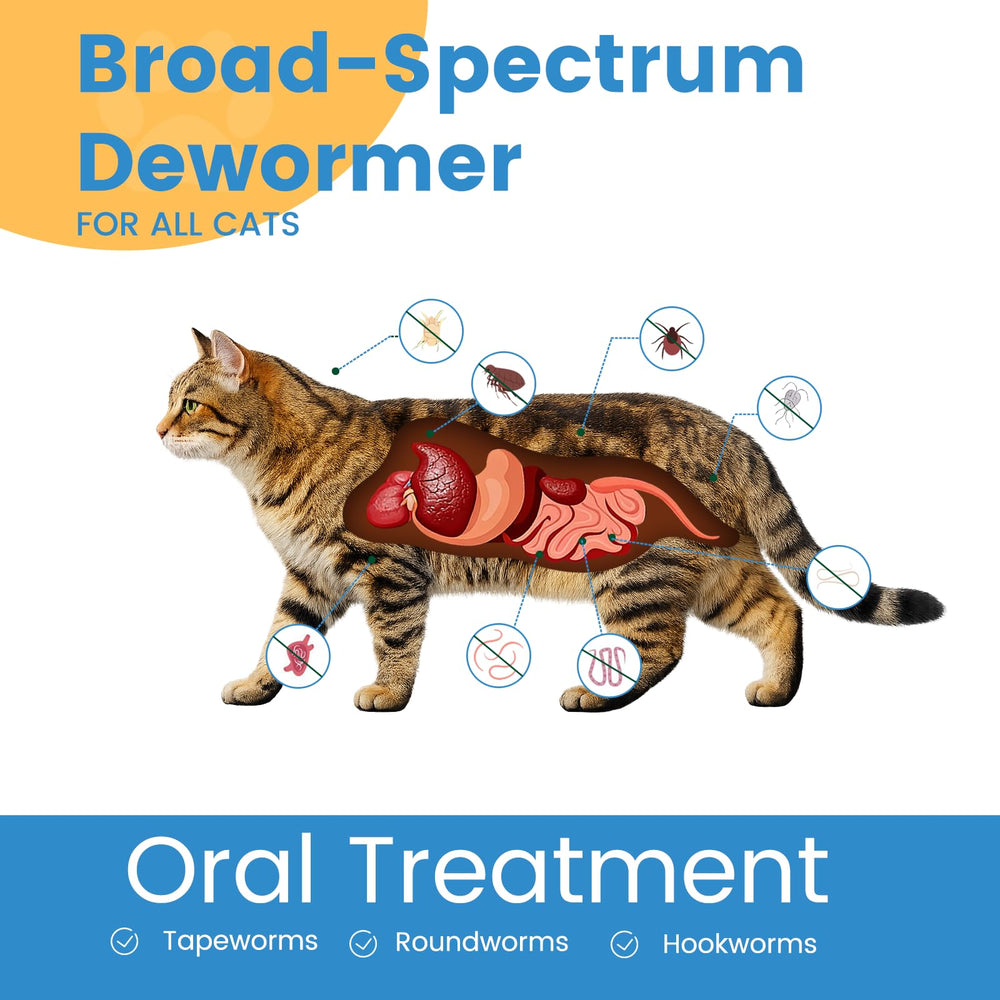 Broad-Spectrum Dewormer

FOR ALL CATS

Oral Treatment

Tapeworms Roundworms Hookworms